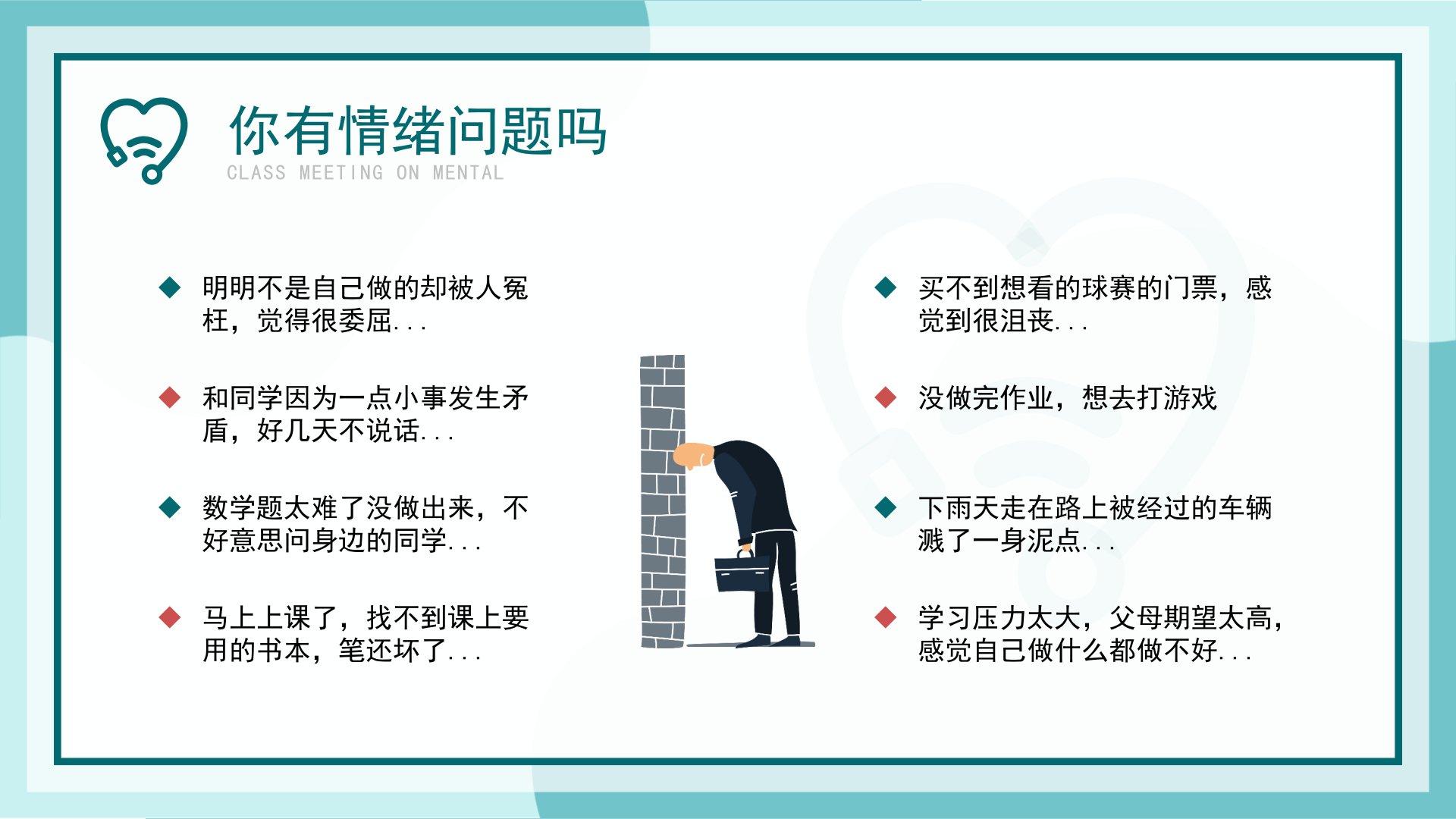 你有情绪问题吗
CLASS MEETING ON MENTAL

明明不是自己做的却被人冤枉，觉得很委屈...

和同学因为一点小事发生矛盾，好几天不说话...

数学题太难了没做出来，不好意思问身边的同学...

马上上课了，找不到课上要用的书本，笔还坏了...

买不到想看的球赛的门票，感觉到很沮丧...

没做完作业，想去打游戏

下雨天走在路上被经过的车辆溅了一身泥点...

学习压力太大，父母期望太高，感觉自己做什么都做不好...